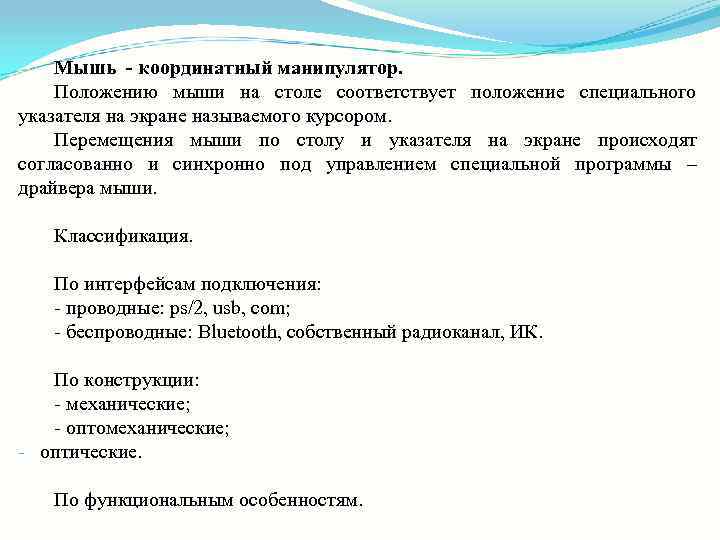 Мышь - координатный манипулятор.

Положению мыши на столе соответствует положение специального указателя на экране называемого курсором.

Перемещения мыши по столу и указателя на экране происходят согласованно и синхронно под управлением специальной программы – драйвера мыши.

Классификация.

По интерфейсам подключения:
- проводные: ps/2, usb, com;
- беспроводные: Bluetooth, собственный радиоканал, ИК.

По конструкции:
- механические;
- оптомеханические;
- оптические.

По функциональным особенностям.